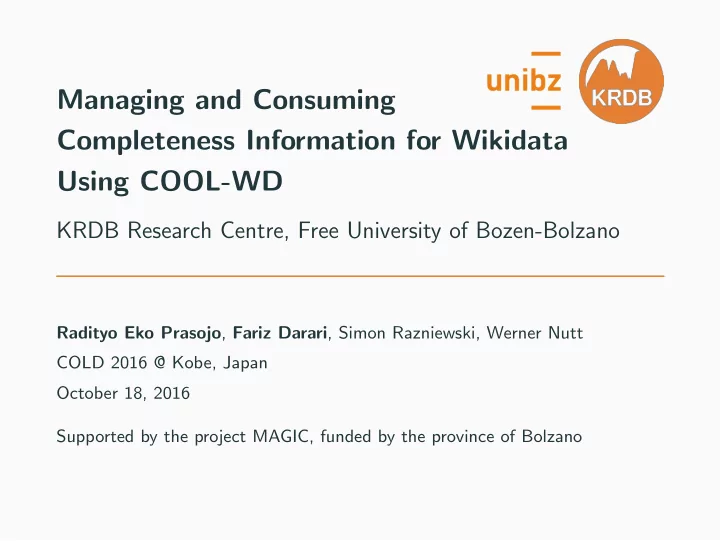 unibz

KRDB

Managing and Consuming Completeness Information for Wikidata Using COOL-WD

KRDB Research Centre, Free University of Bozen-Bolzano

Radityo Eko Prasojo, Fariz Darari, Simon Razniewski, Werner Nutt

COLD 2016 @ Kobe, Japan

October 18, 2016

Supported by the project MAGIC, funded by the province of Bolzano